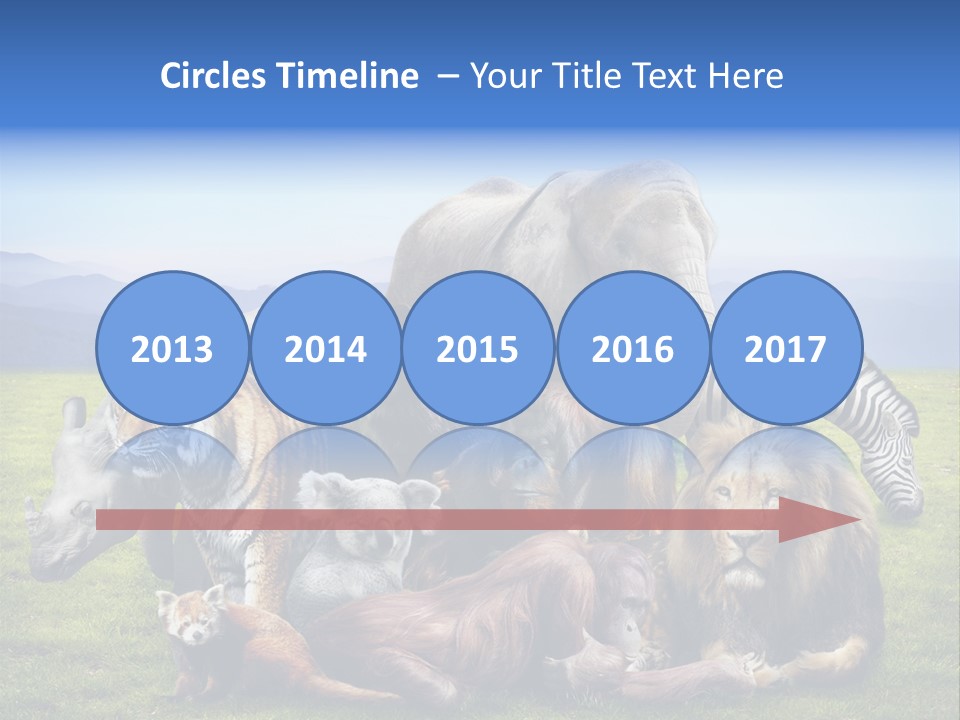 Circles Timeline – Your Title Text Here

2013

2014

2015

2016

2017